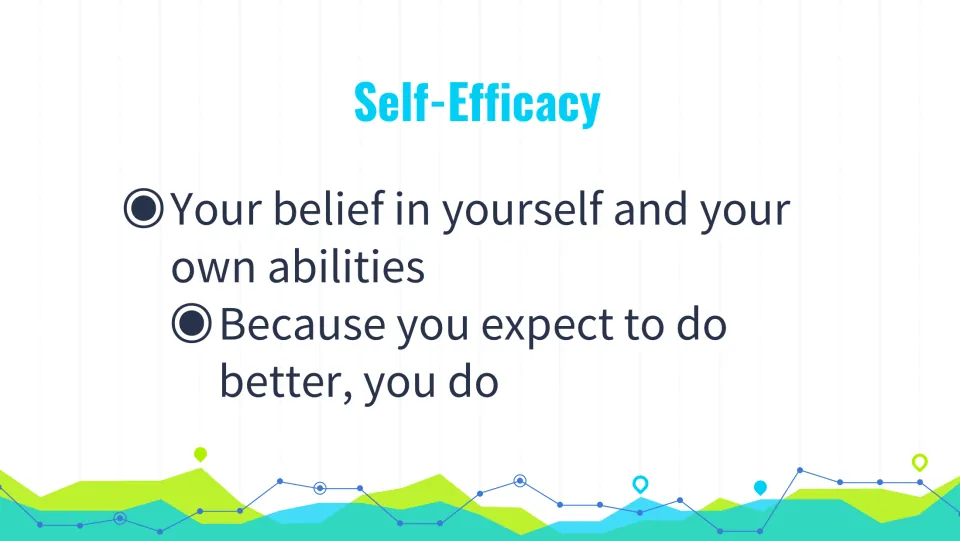 Self-Efficacy

• Your belief in yourself and your own abilities

• Because you expect to do better, you do